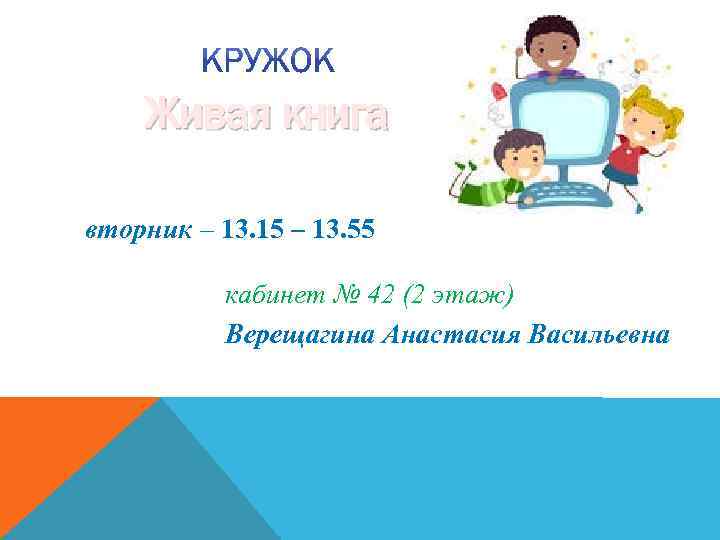 КРУЖОК
Живая книга

вторник – 13.15 – 13.55

кабинет № 42 (2 этаж)
Верещагина Анастасия Васильевна